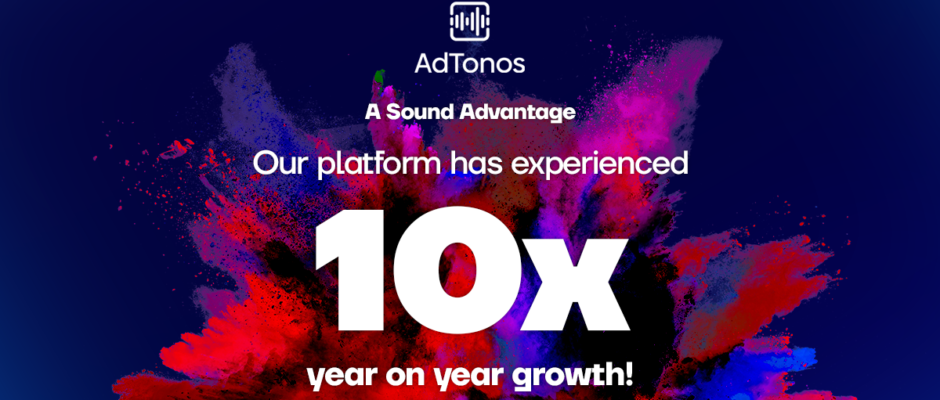 AdTonos

A Sound Advantage

Our platform has experienced

10x

year on year growth!